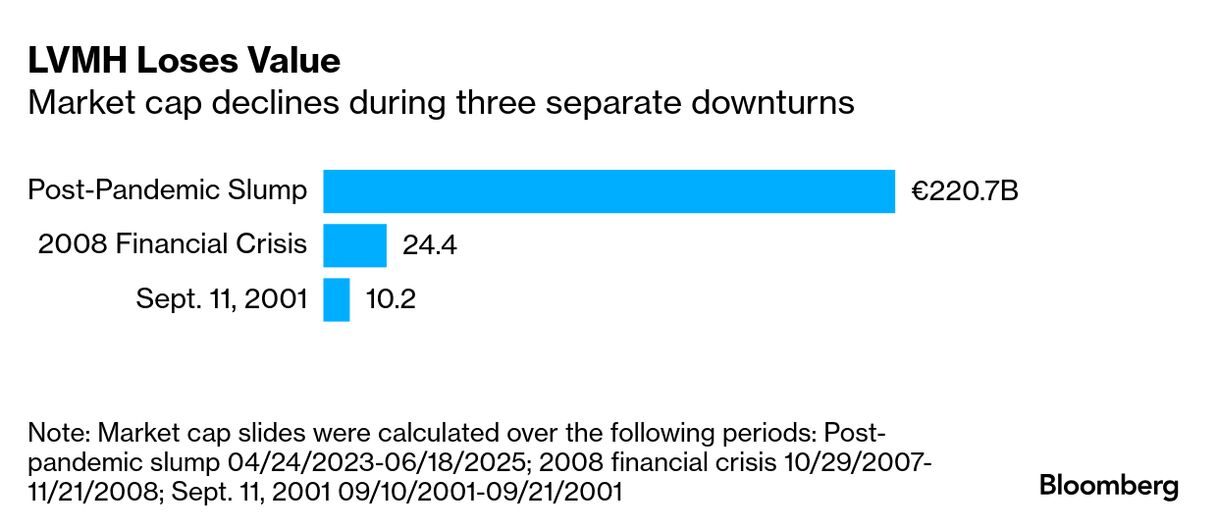 LVMH Loses Value
Market cap declines during three separate downturns

Post-Pandemic Slump €220.7B
2008 Financial Crisis 24.4
Sept. 11, 2001 10.2

Note: Market cap slides were calculated over the following periods: Post-pandemic slump 04/24/2023-06/18/2025; 2008 financial crisis 10/29/2007-11/21/2008; Sept. 11, 2001 09/10/2001-09/21/2001

Bloomberg